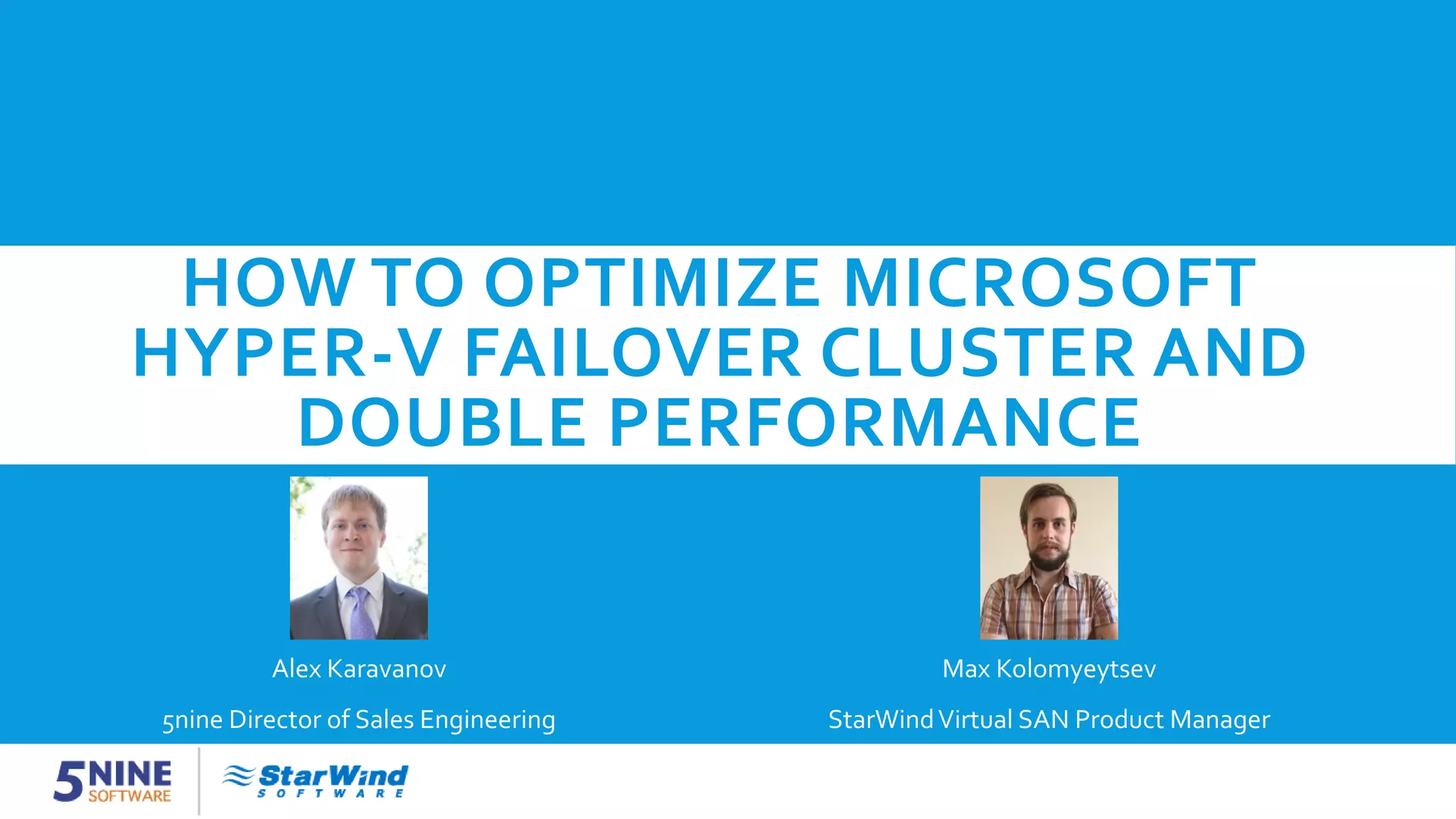 HOW TO OPTIMIZE MICROSOFT HYPER-V FAILOVER CLUSTER AND DOUBLE PERFORMANCE

Alex Karavanov

5nine Director of Sales Engineering

Max Kolomyeytsev

StarWind Virtual SAN Product Manager

5NINE SOFTWARE

StarWind SOFTWARE